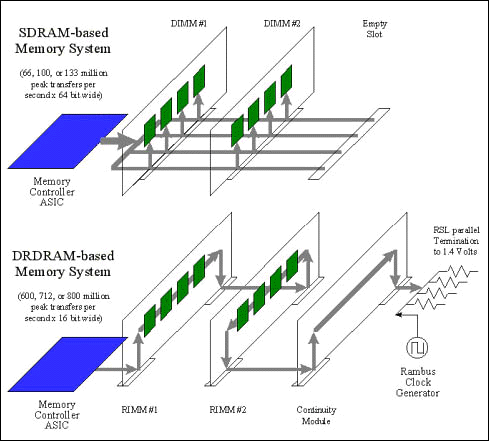 SDRAM-based Memory System

(66, 100, or 133 million peak transfers per second x 64 bit wide)

DIMM #1

DIMM #2

Empty Slot

Memory Controller ASIC

DRDRAM-based Memory System

(600, 712, or 800 million peak transfers per second x 16 bit wide)

RSL parallel Termination to 1.4 Volts

Rambus Clock Generator

Memory Controller ASIC

RIMM #1

RIMM #2

Continuity Module